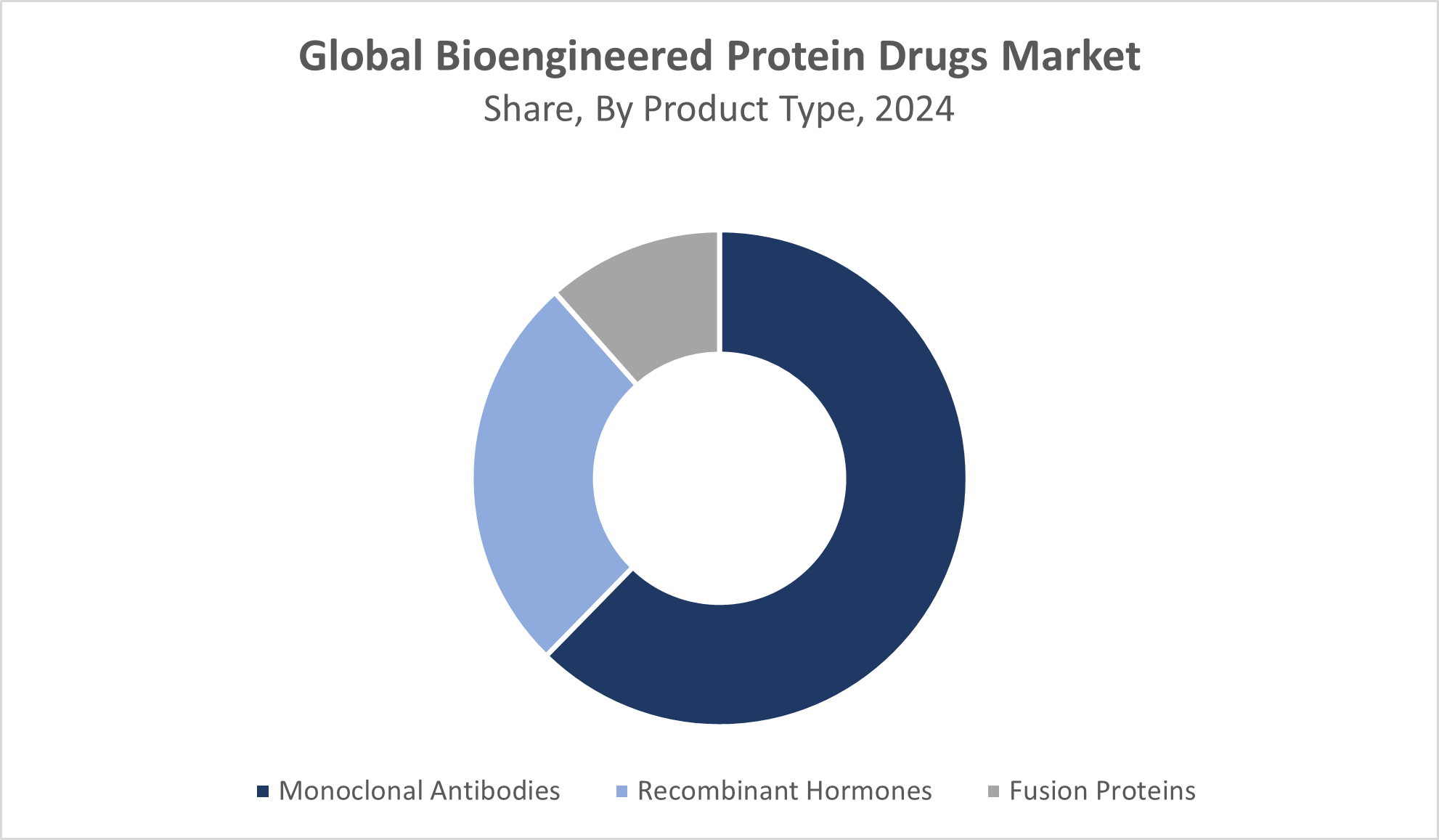 Global Bioengineered Protein Drugs Market
Share, By Product Type, 2024

Monoclonal Antibodies
Recombinant Hormones
Fusion Proteins